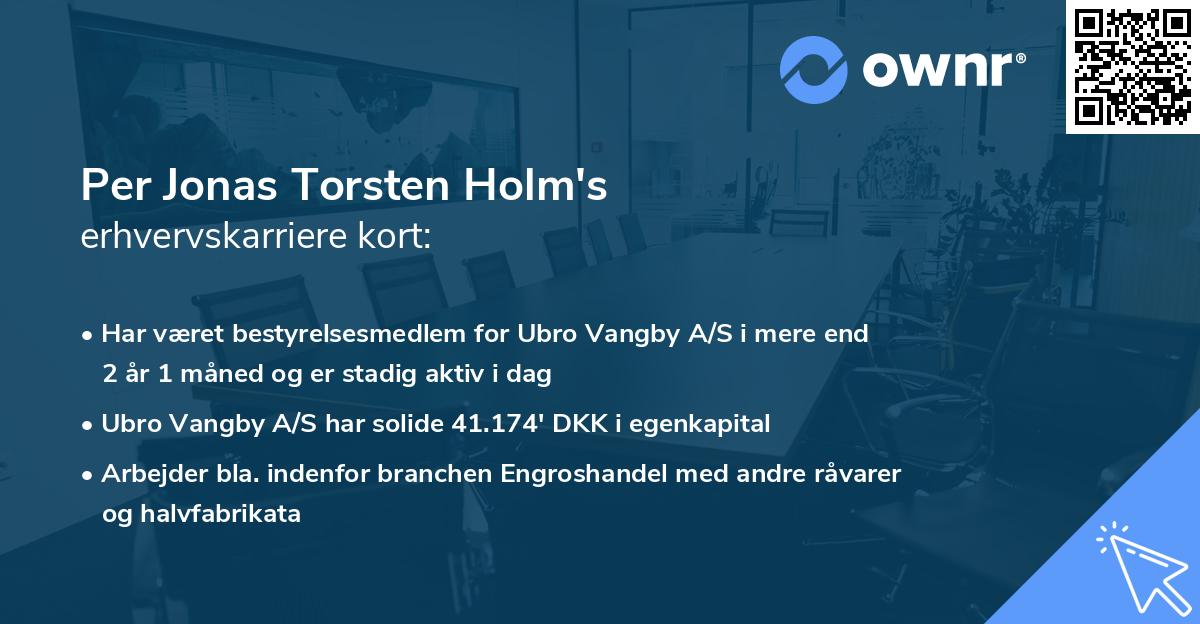 ownr®

Per Jonas Torsten Holm's
erhvervskarriere kort:

• Har været bestyrelsesmedlem for Ubro Vangby A/S i mere end 2 år 1 måned og er stadig aktiv i dag

• Ubro Vangby A/S har solide 41.174' DKK i egenkapital

• Arbejder bla. indenfor branchen Engroshandel med andre råvarer og halvfabrikata